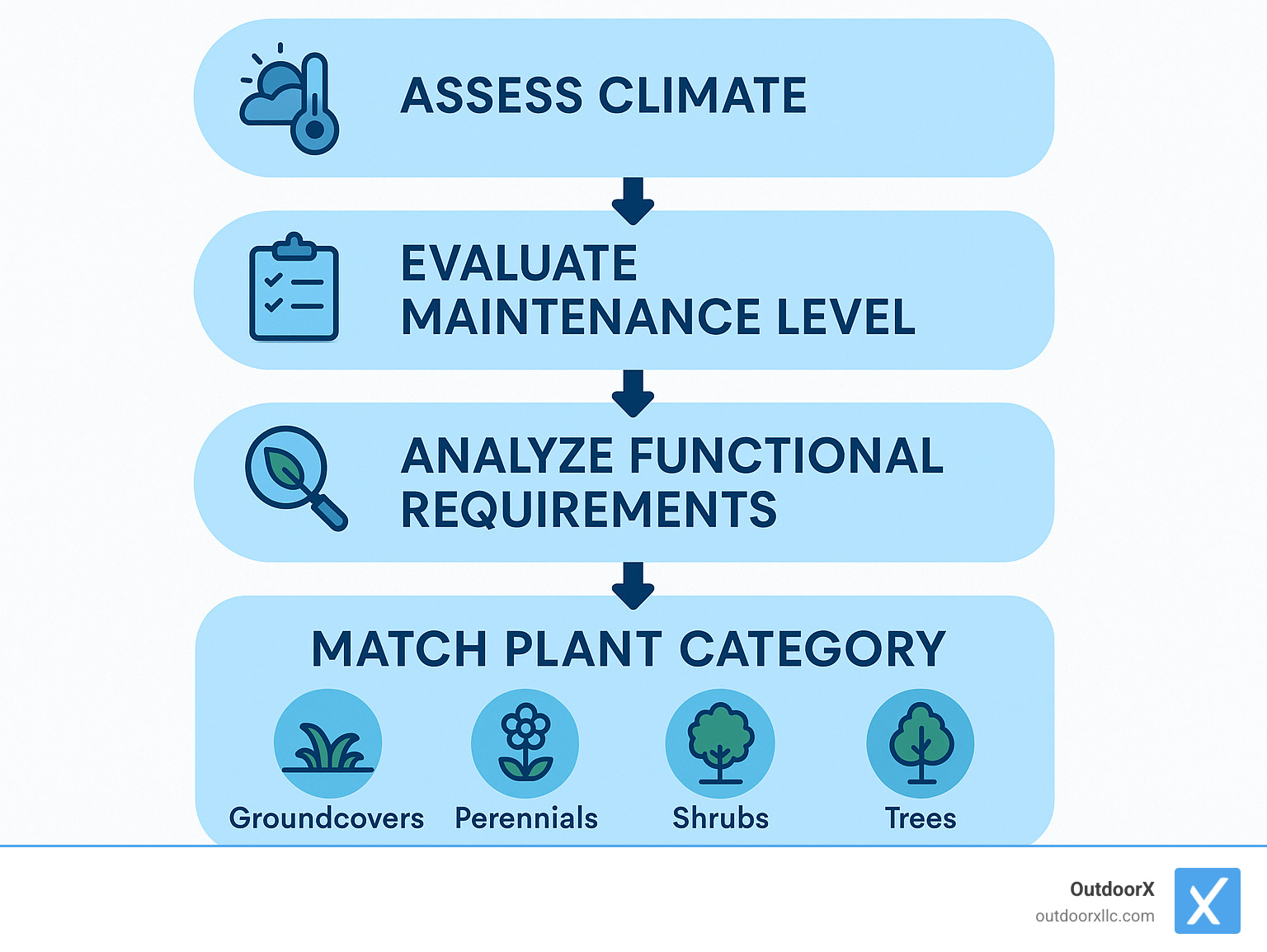 ASSESS CLIMATE

EVALUATE MAINTENANCE LEVEL

ANALYZE FUNCTIONAL REQUIREMENTS

MATCH PLANT CATEGORY

Groundcovers

Perennials

Shrubs

Trees

OutdoorX

outdoorxllc.com

X